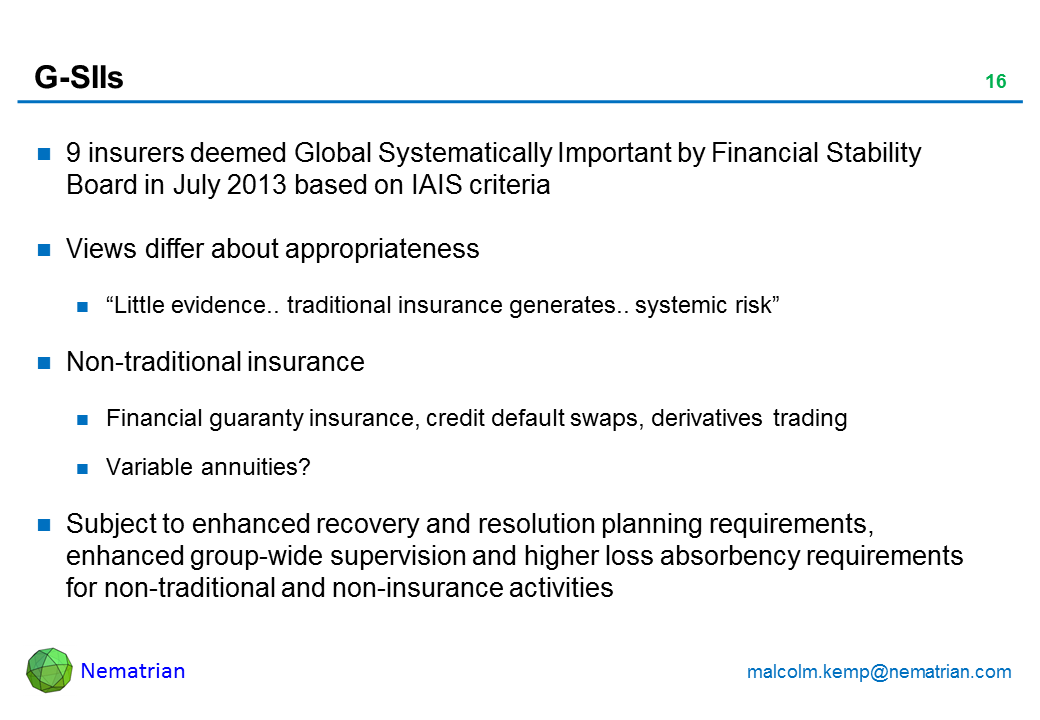 G-SIIs

16

9 insurers deemed Global Systematically Important by Financial Stability Board in July 2013 based on IAIS criteria

Views differ about appropriateness

“Little evidence.. traditional insurance generates.. systemic risk”

Non-traditional insurance

Financial guaranty insurance, credit default swaps, derivatives trading

Variable annuities?

Subject to enhanced recovery and resolution planning requirements, enhanced group-wide supervision and higher loss absorbency requirements for non-traditional and non-insurance activities

Nematrian

malcolm.kemp@nematrian.com